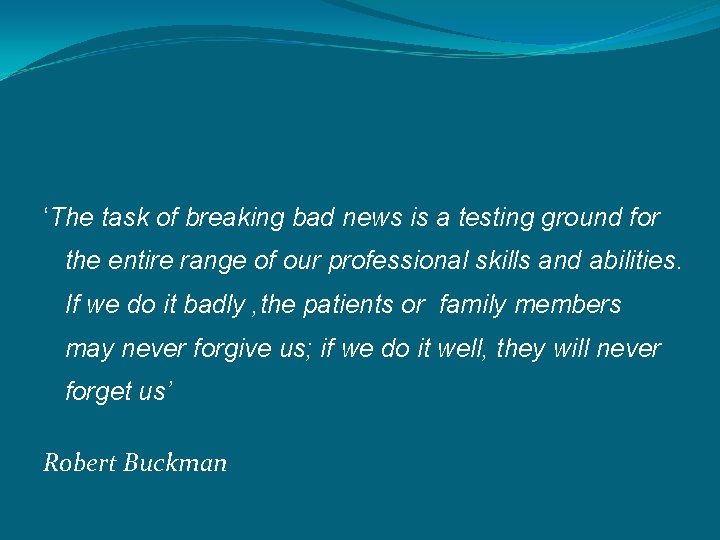 ‘The task of breaking bad news is a testing ground for the entire range of our professional skills and abilities. If we do it badly ,the patients or family members may never forgive us; if we do it well, they will never forget us’

Robert Buckman